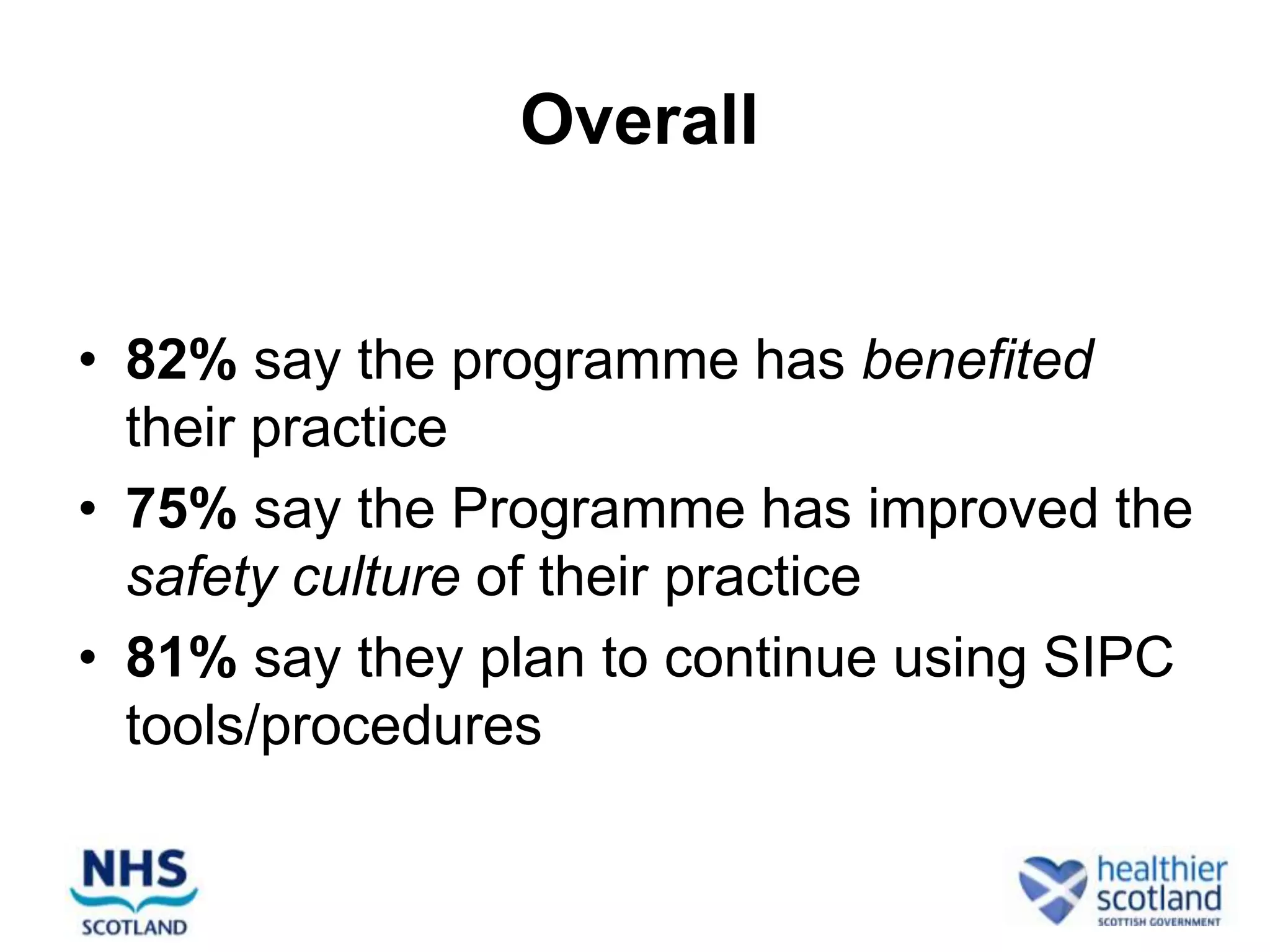 Overall

• 82% say the programme has benefited their practice
• 75% say the Programme has improved the safety culture of their practice
• 81% say they plan to continue using SIPC tools/procedures

NHS SCOTLAND

healthier scotland SCOTTISH GOVERNMENT